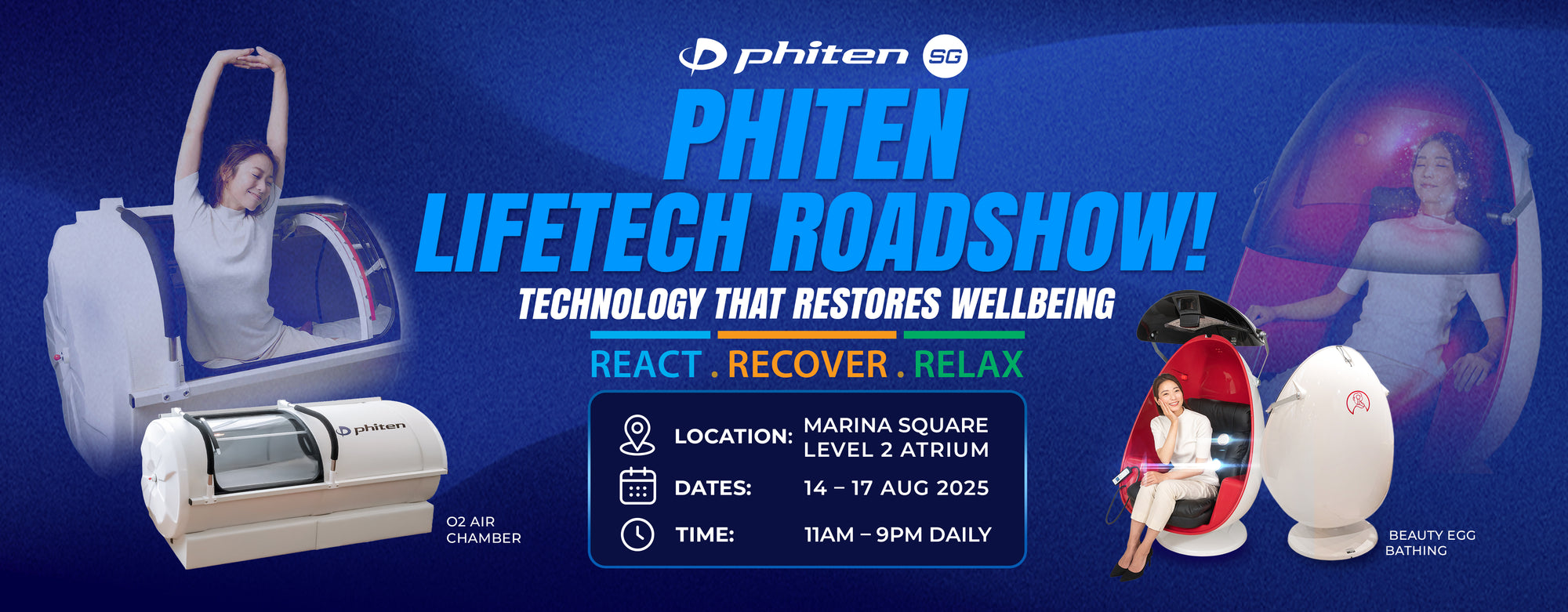 phiten SG

PHITEN LIFETECH ROADSHOW!

TECHNOLOGY THAT RESTORES WELLBEING

REACT . RECOVER . RELAX

LOCATION: MARINA SQUARE LEVEL 2 ATRIUM

DATES: 14 – 17 AUG 2025

TIME: 11AM – 9PM DAILY

phiten

O2 AIR CHAMBER

BEAUTY EGG BATHING